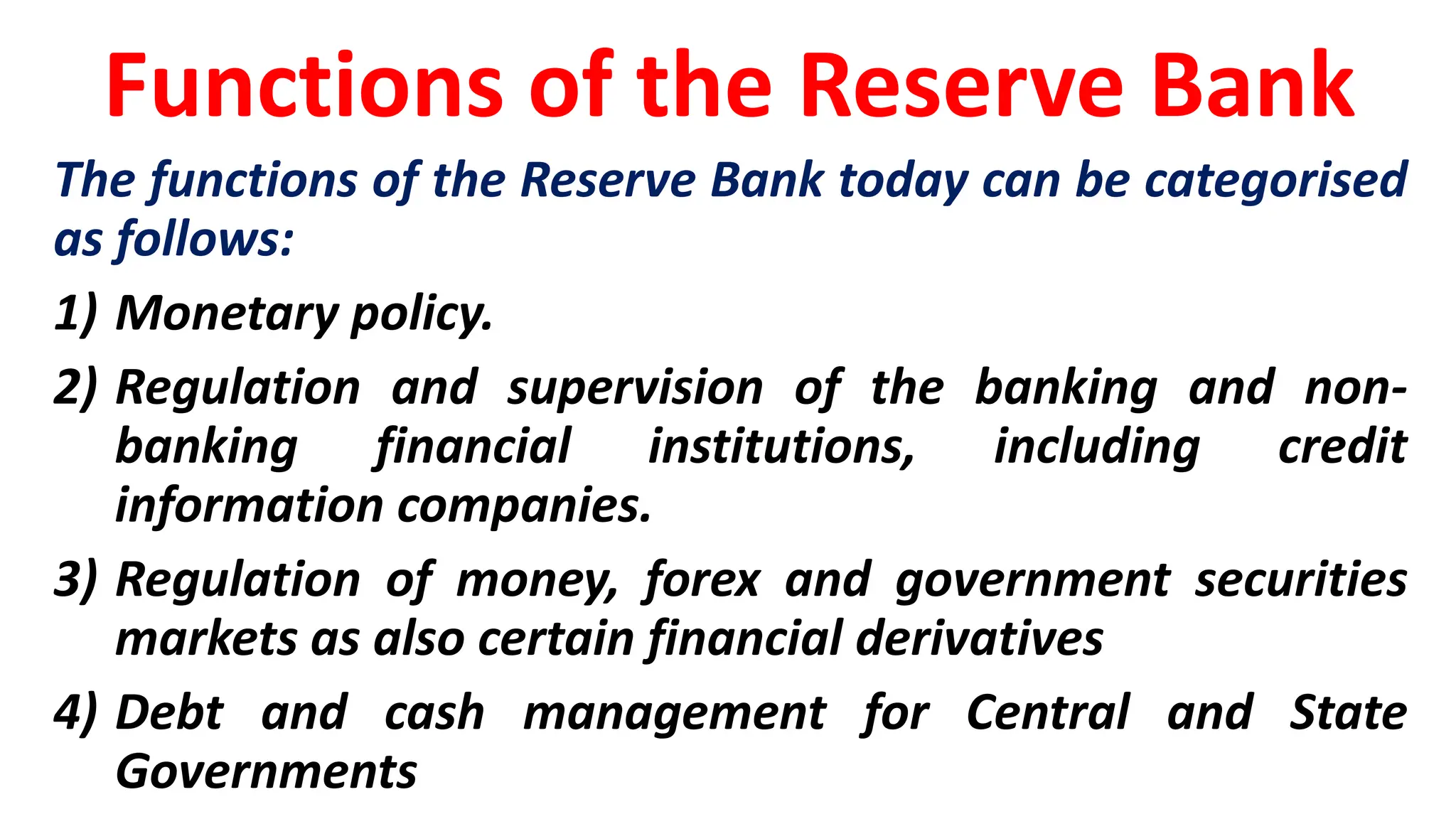 Functions of the Reserve Bank

The functions of the Reserve Bank today can be categorised as follows:

1) Monetary policy.

2) Regulation and supervision of the banking and non-banking financial institutions, including credit information companies.

3) Regulation of money, forex and government securities markets as also certain financial derivatives

4) Debt and cash management for Central and State Governments